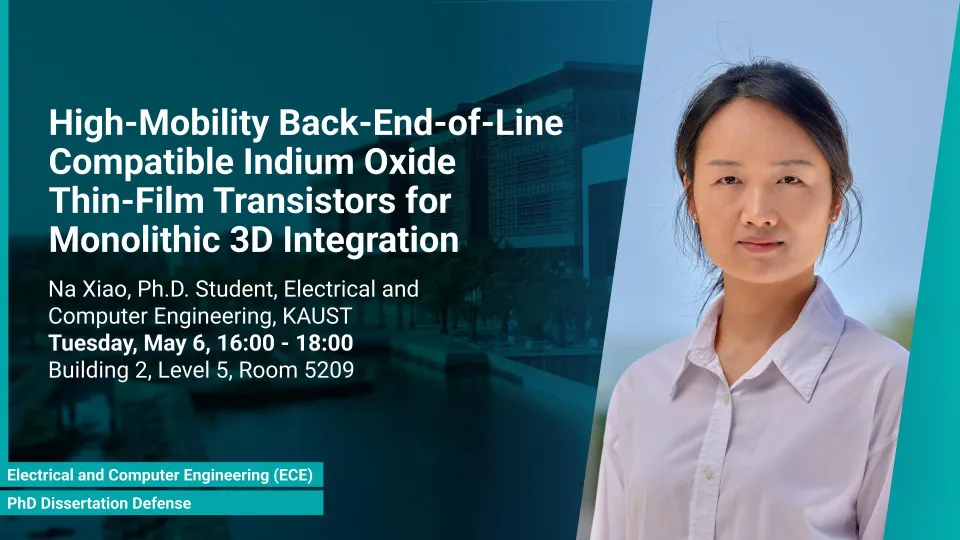 High-Mobility Back-End-of-Line Compatible Indium Oxide Thin-Film Transistors for Monolithic 3D Integration

Na Xiao, Ph.D. Student, Electrical and Computer Engineering, KAUST
Tuesday, May 6, 16:00 - 18:00
Building 2, Level 5, Room 5209

Electrical and Computer Engineering (ECE)
PhD Dissertation Defense